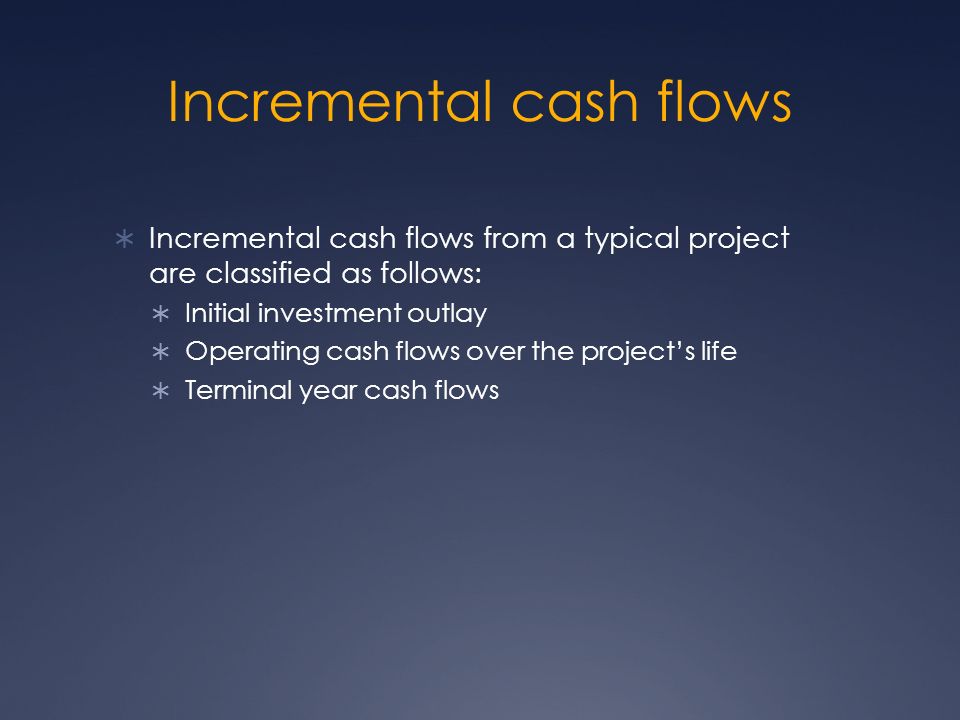 Incremental cash flows

∗ Incremental cash flows from a typical project are classified as follows:
∗ Initial investment outlay
∗ Operating cash flows over the project's life
∗ Terminal year cash flows